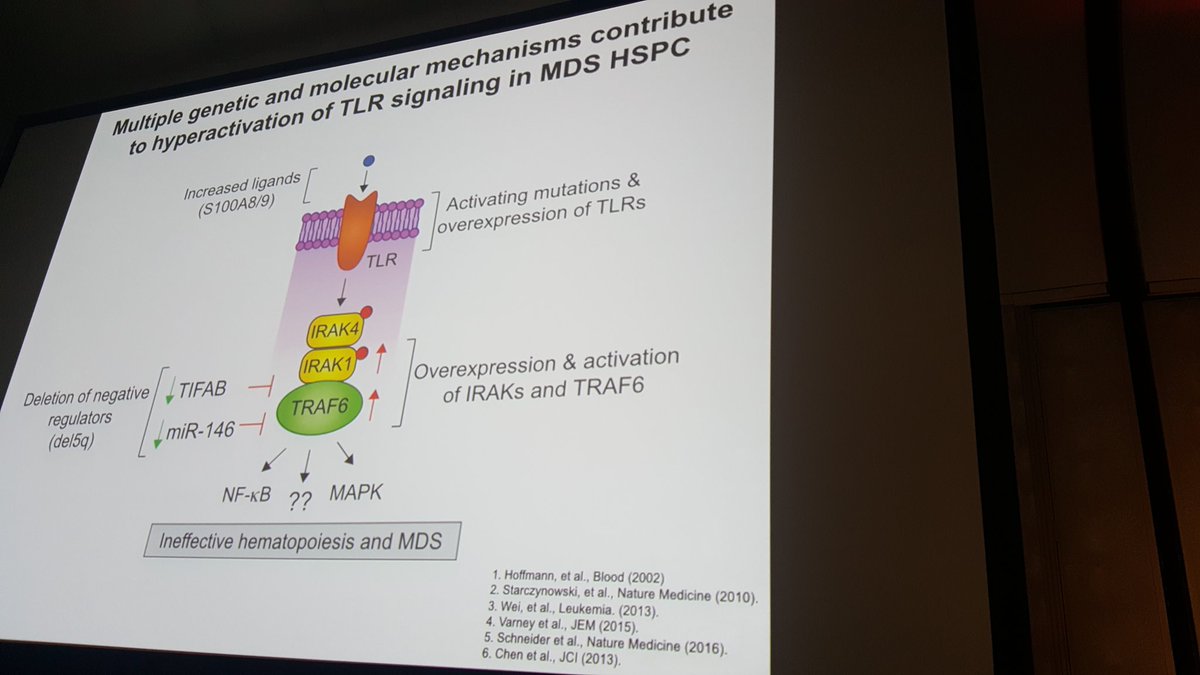 Multiple genetic and molecular mechanisms contribute to hyperactivation of TLR signaling in MDS HSPC

Increased ligands (S100A8/9)

Activating mutations & overexpression of TLRs

TLR

IRAK4

IRAK1

TRAF6

Overexpression & activation of IRAKs and TRAF6

Deletion of negative regulators (del5q)

TIFAB

miR-146

NF-κB

??

MAPK

Ineffective hematopoiesis and MDS

1. Hoffmann, et al., Blood (2002)
2. Starczynowski, et al., Nature Medicine (2010).
3. Wei, et al., Leukemia. (2013).
4. Varney et al., JEM (2015).
5. Schneider et al., Nature Medicine (2016).
6. Chen et al., JCI (2013).